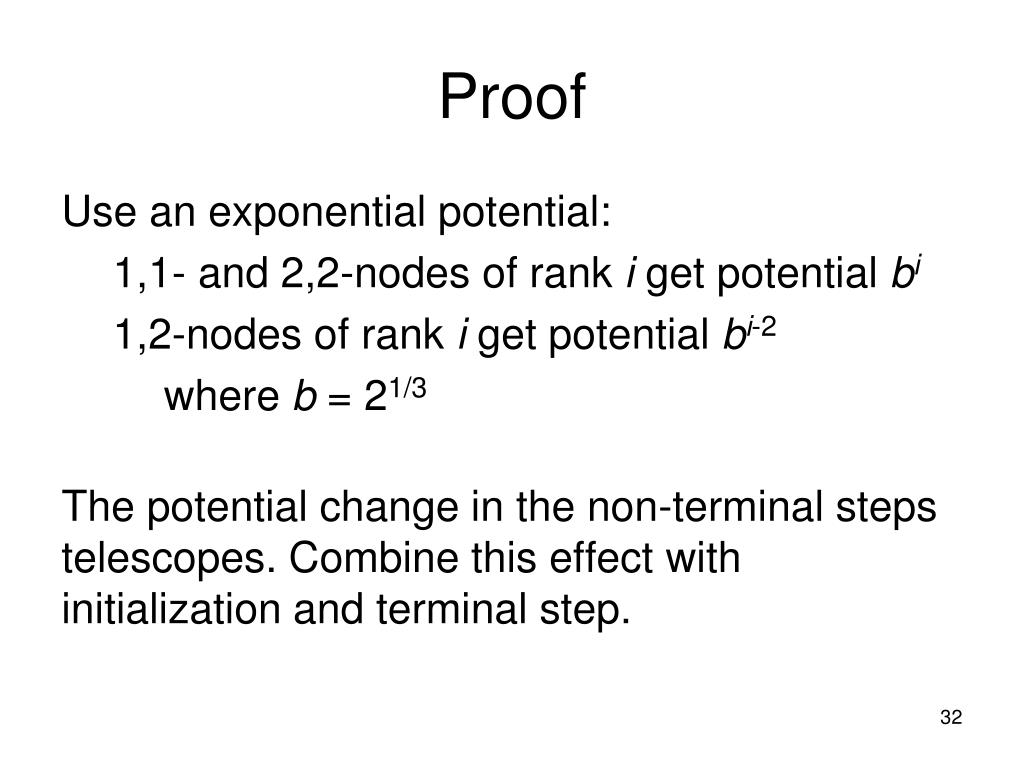 Proof

Use an exponential potential:

1,1- and 2,2-nodes of rank $i$ get potential $b^i$

1,2-nodes of rank $i$ get potential $b^{i-2}$

where $b = 2^{1/3}$

The potential change in the non-terminal steps telescopes. Combine this effect with initialization and terminal step.

32